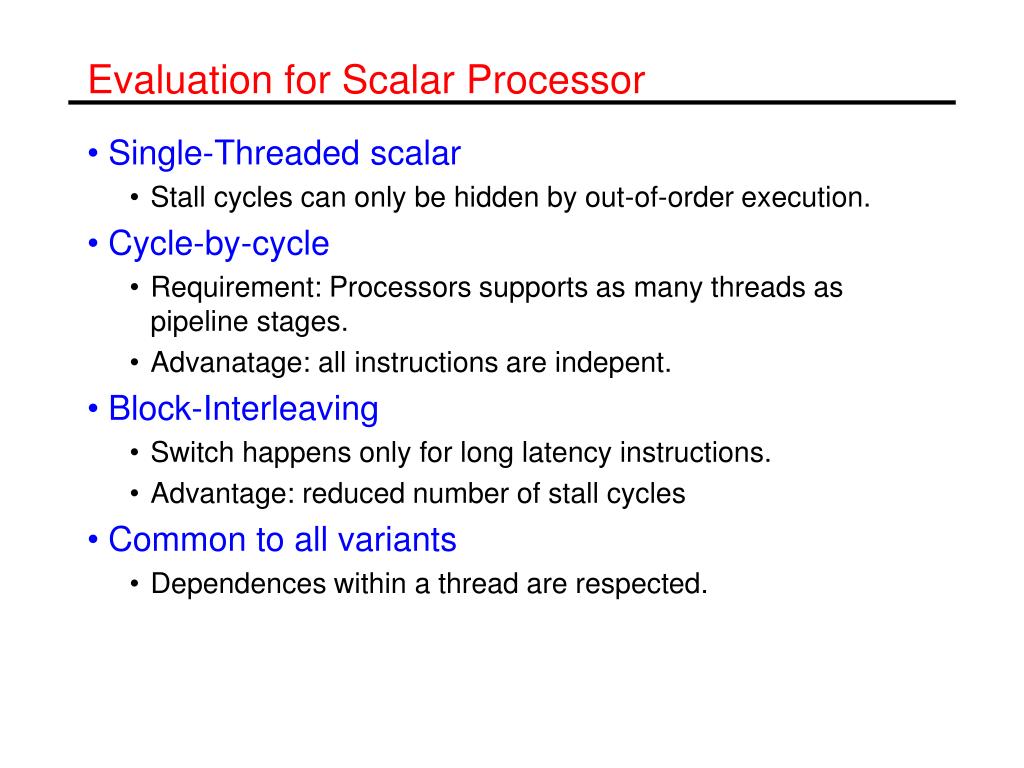 Evaluation for Scalar Processor

• Single-Threaded scalar
  • Stall cycles can only be hidden by out-of-order execution.
• Cycle-by-cycle
  • Requirement: Processors supports as many threads as pipeline stages.
  • Advanatage: all instructions are indepent.
• Block-Interleaving
  • Switch happens only for long latency instructions.
  • Advantage: reduced number of stall cycles
• Common to all variants
  • Dependences within a thread are respected.